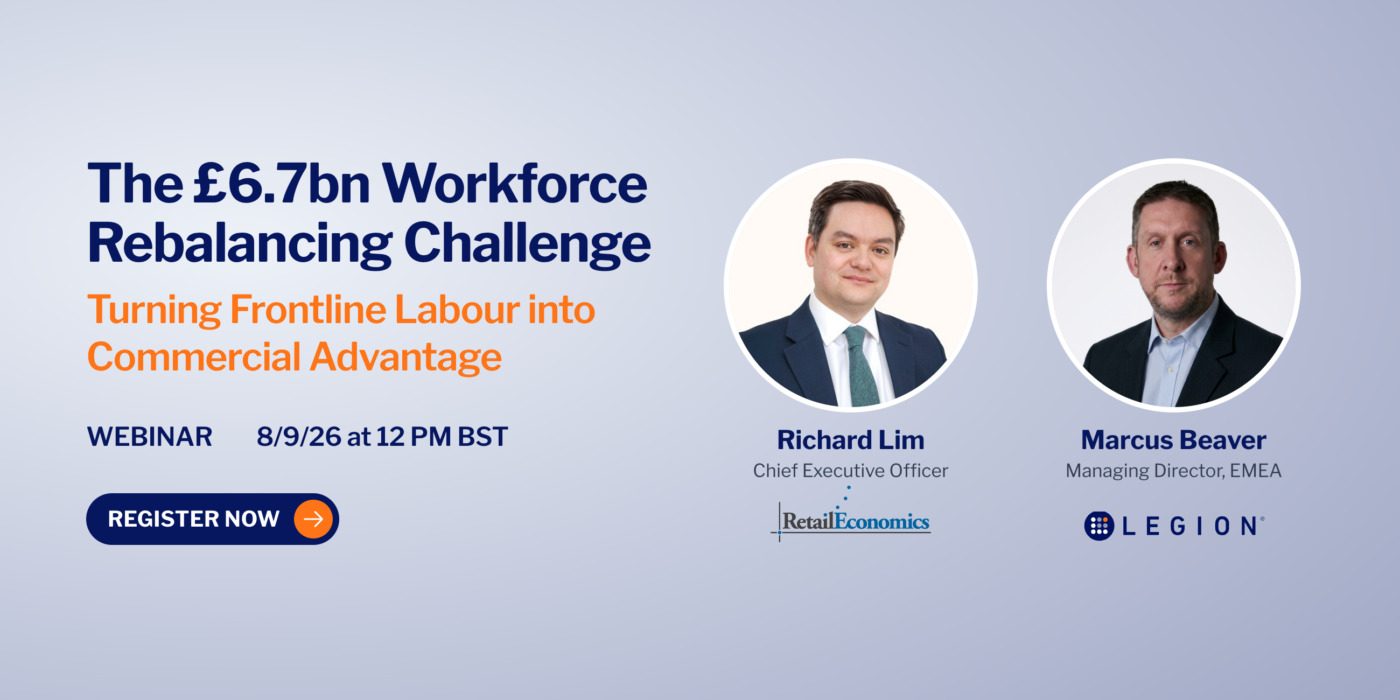 The £6.7bn Workforce Rebalancing Challenge

Turning Frontline Labour into Commercial Advantage

WEBINAR 8/9/26 at 12 PM BST

REGISTER NOW

Richard Lim
Chief Executive Officer
RetailEconomics

Marcus Beaver
Managing Director, EMEA
LEGION